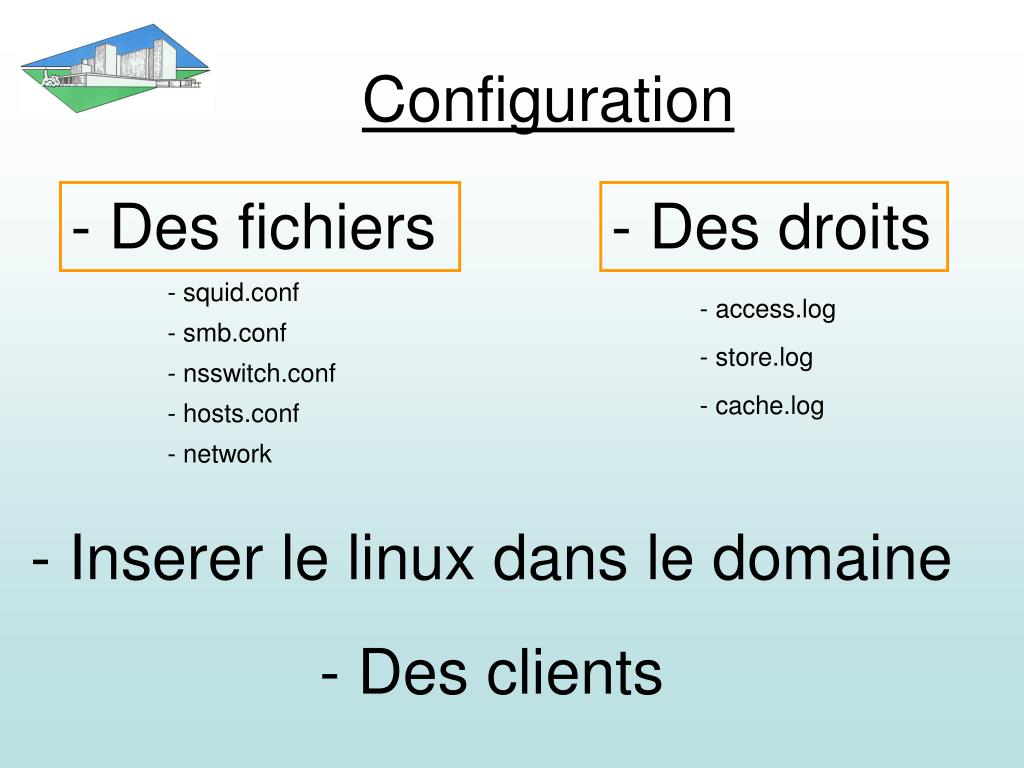 Configuration

- Des fichiers

- squid.conf
- smb.conf
- nsswitch.conf
- hosts.conf
- network

- Des droits

- access.log
- store.log
- cache.log

- Inserer le linux dans le domaine

- Des clients